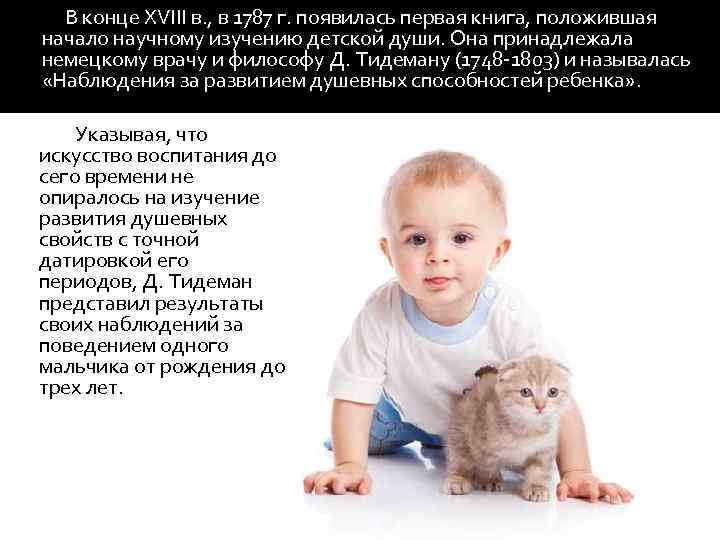 В конце XVIII в., в 1787 г. появилась первая книга, положившая начало научному изучению детской души. Она принадлежала немецкому врачу и философу Д. Тидеману (1748-1803) и называлась «Наблюдения за развитием душевных способностей ребенка».

Указывая, что искусство воспитания до сего времени не опиралось на изучение развития душевных свойств с точной датировкой его периодов, Д. Тидеман представил результаты своих наблюдений за поведением одного мальчика от рождения до трех лет.